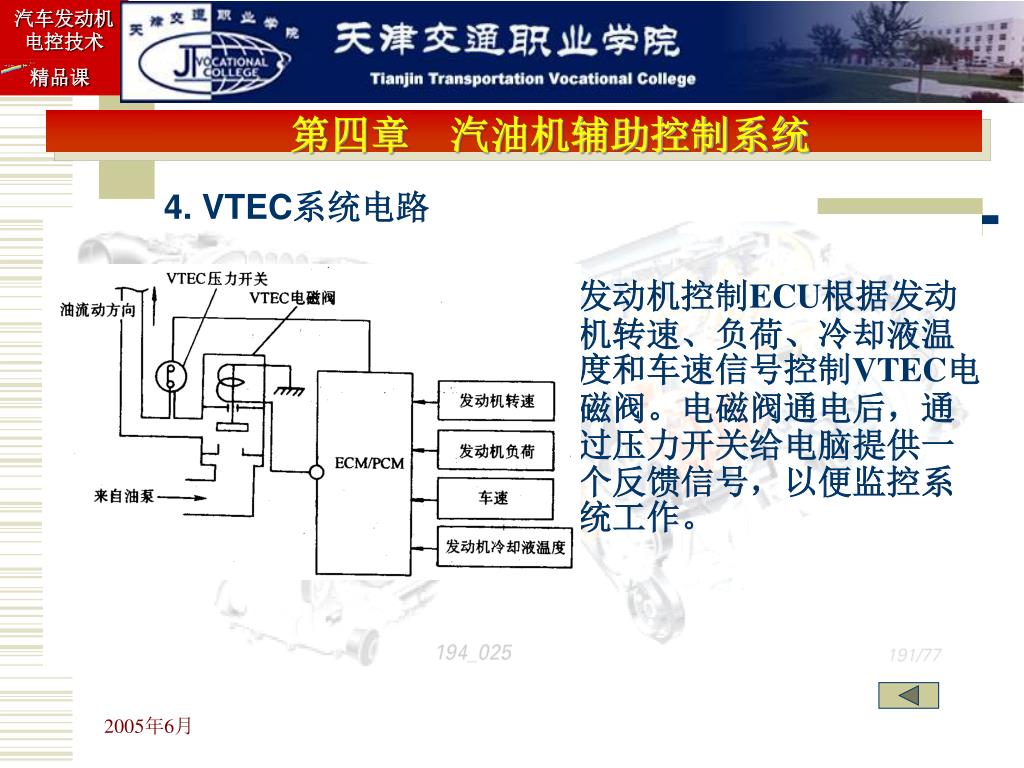 汽车发动机电控技术
精品课

天津交通职业学院
JT VOCATIONAL COLLEGE
天津交通职业学院
Tianjin Transportation Vocational College

第四章　汽油机辅助控制系统

4. VTEC系统电路

VTEC压力开关
VTEC电磁阀
油流动方向
来自油泵
ECM/PCM
发动机转速
发动机负荷
车速
发动机冷却液温度

发动机控制ECU根据发动机转速、负荷、冷却液温度和车速信号控制VTEC电磁阀。电磁阀通电后，通过压力开关给电脑提供一个反馈信号，以便监控系统工作。

194_025
191/77

2005年6月